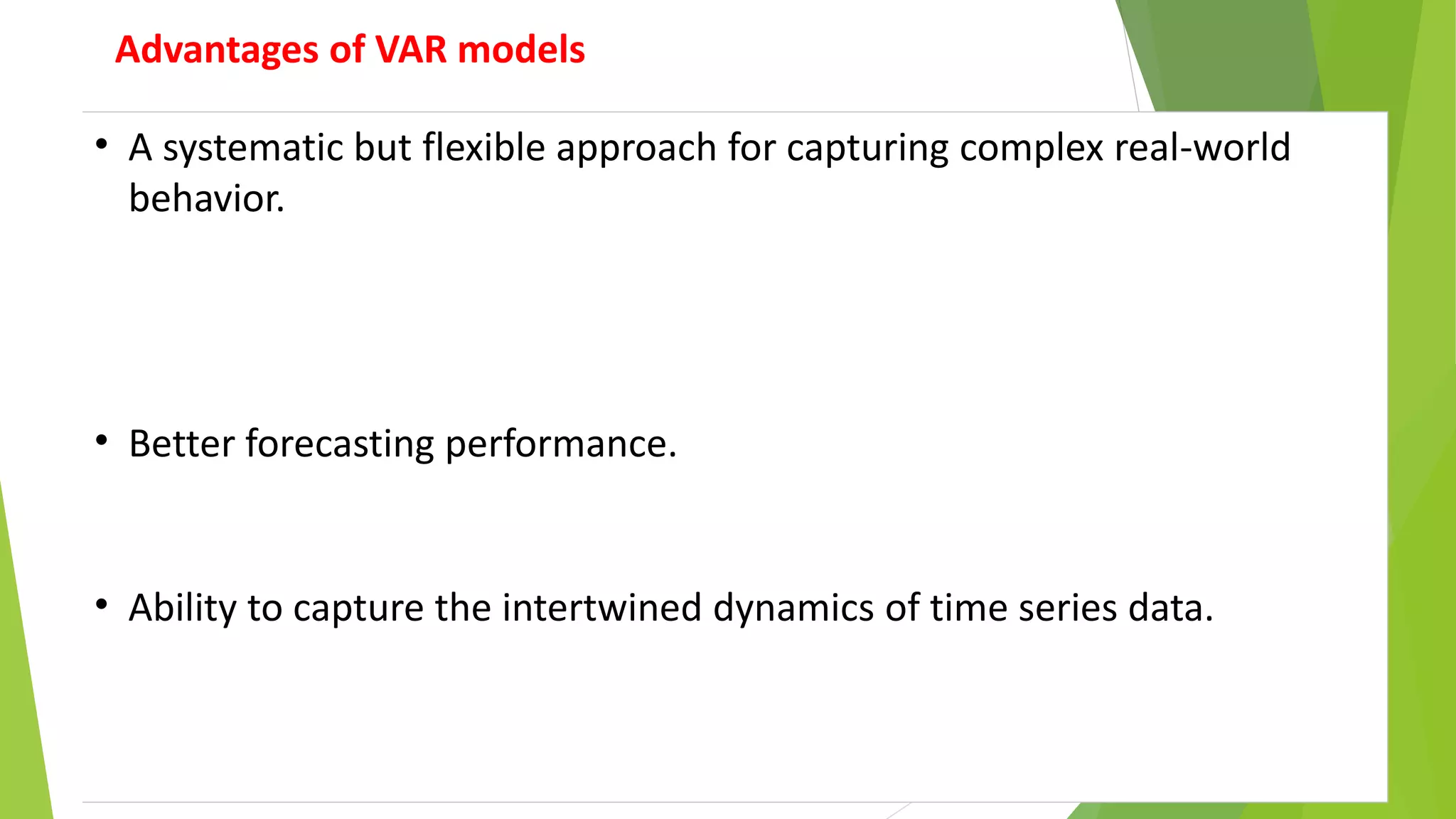 Advantages of VAR models

• A systematic but flexible approach for capturing complex real-world behavior.

• Better forecasting performance.

• Ability to capture the intertwined dynamics of time series data.